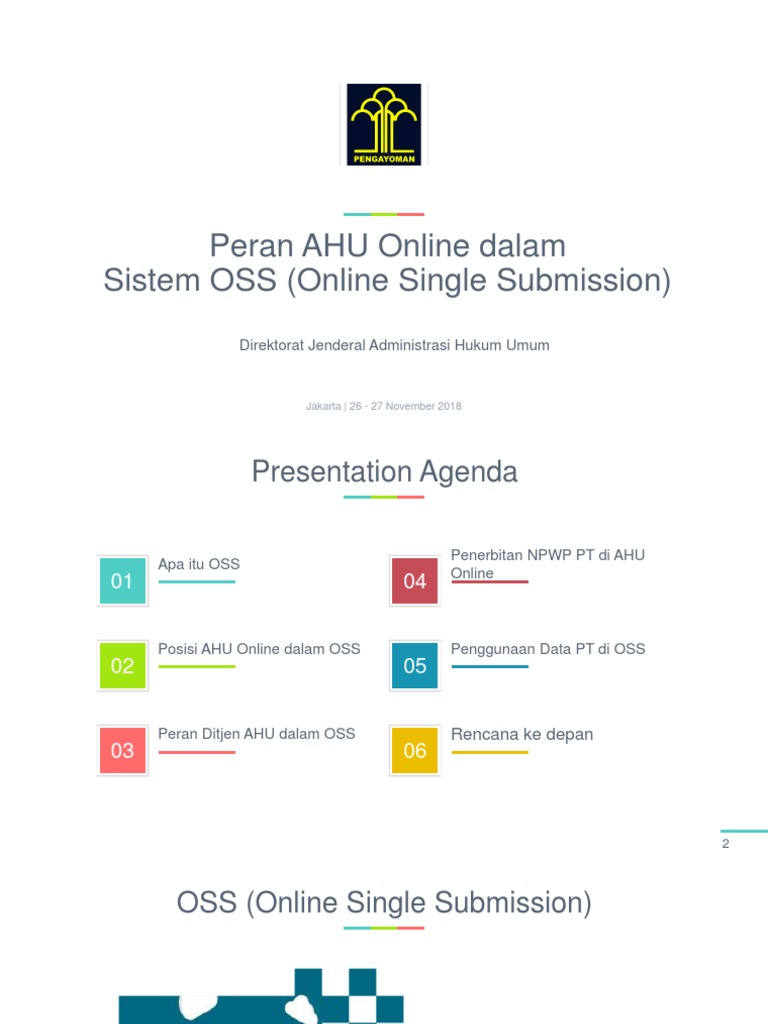 PENGAYOMAN

Peran AHU Online dalam
Sistem OSS (Online Single Submission)

Direktorat Jenderal Administrasi Hukum Umum

Jakarta | 26 - 27 November 2018

Presentation Agenda

01 Apa itu OSS

02 Posisi AHU Online dalam OSS

03 Peran Ditjen AHU dalam OSS

04 Penerbitan NPWP PT di AHU Online

05 Penggunaan Data PT di OSS

06 Rencana ke depan

2

OSS (Online Single Submission)